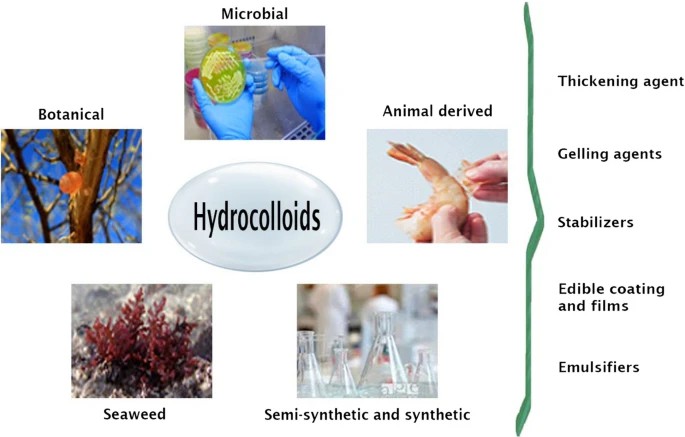 Microbial

Botanical

Animal derived

Hydrocolloids

Seaweed

Semi-synthetic and synthetic

Thickening agent

Gelling agents

Stabilizers

Edible coating and films

Emulsifiers